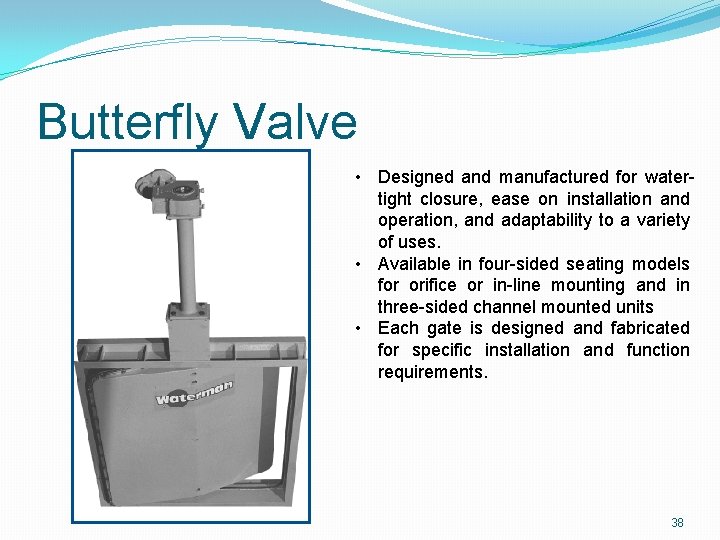 Butterfly Valve

Waterman

• Designed and manufactured for water-tight closure, ease on installation and operation, and adaptability to a variety of uses.
• Available in four-sided seating models for orifice or in-line mounting and in three-sided channel mounted units
• Each gate is designed and fabricated for specific installation and function requirements.

38